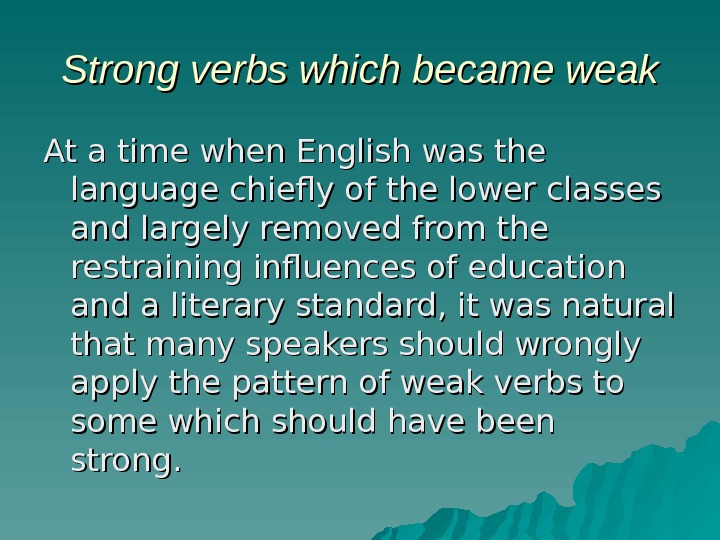 Strong verbs which became weak

At a time when English was the language chiefly of the lower classes and largely removed from the restraining influences of education and a literary standard, it was natural that many speakers should wrongly apply the pattern of weak verbs to some which should have been strong.